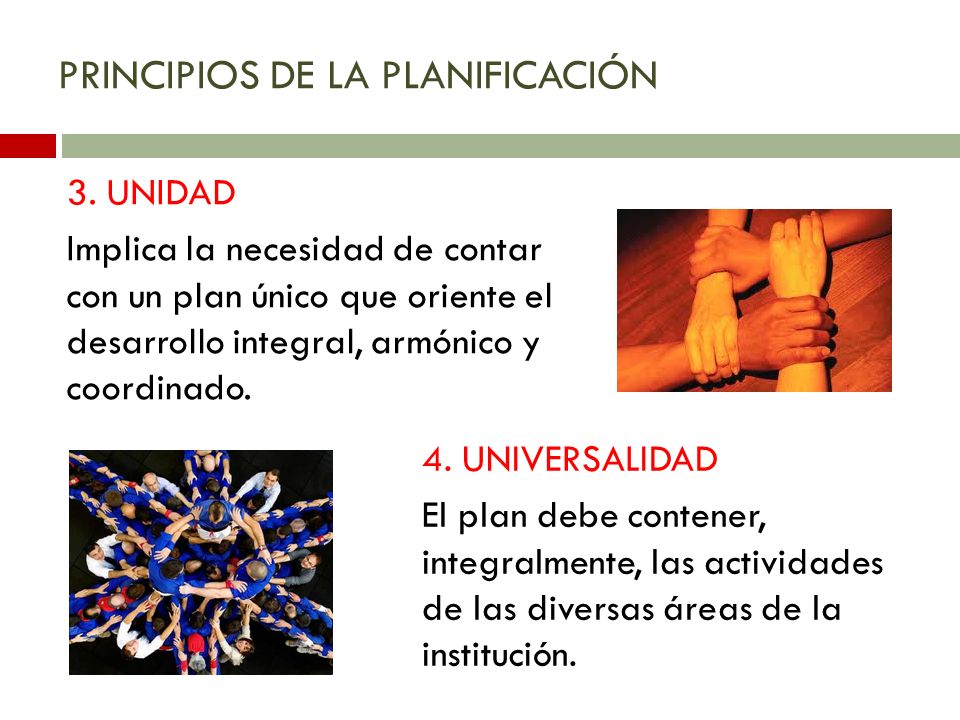 PRINCIPIOS DE LA PLANIFICACIÓN

3. UNIDAD

Implica la necesidad de contar con un plan único que oriente el desarrollo integral, armónico y coordinado.

4. UNIVERSALIDAD

El plan debe contener, integralmente, las actividades de las diversas áreas de la institución.